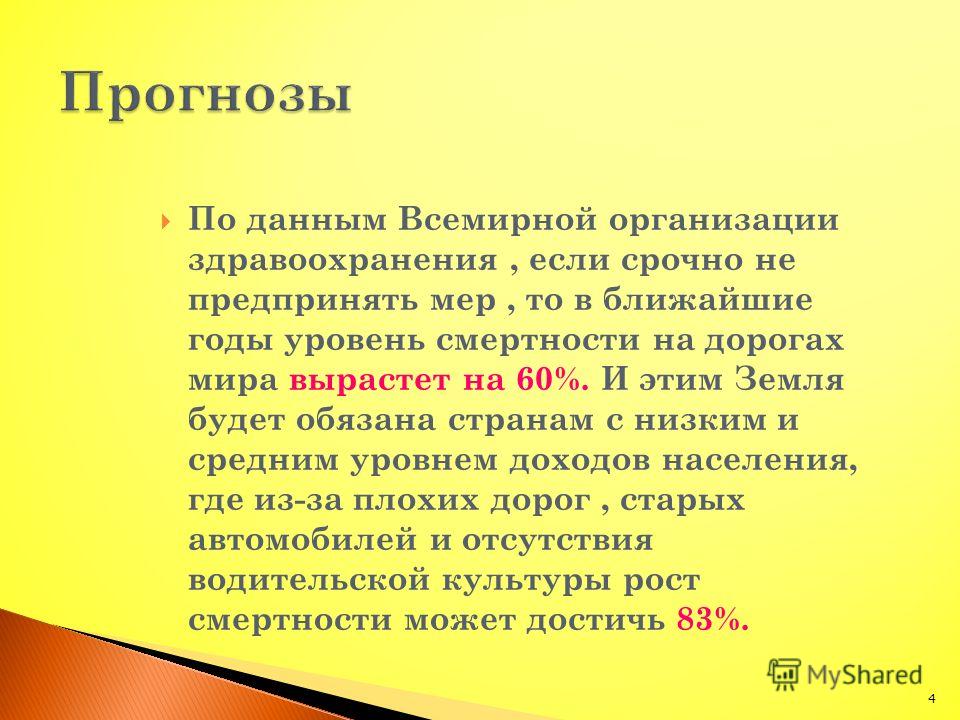 Прогнозы

По данным Всемирной организации здравоохранения , если срочно не предпринять мер , то в ближайшие годы уровень смертности на дорогах мира вырастет на 60%. И этим Земля будет обязана странам с низким и средним уровнем доходов населения, где из-за плохих дорог , старых автомобилей и отсутствия водительской культуры рост смертности может достичь 83%.

MyShared

4